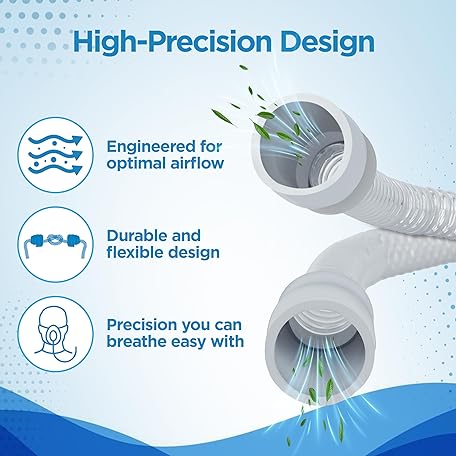 High-Precision Design

Engineered for optimal airflow

Durable and flexible design

Precision you can breathe easy with